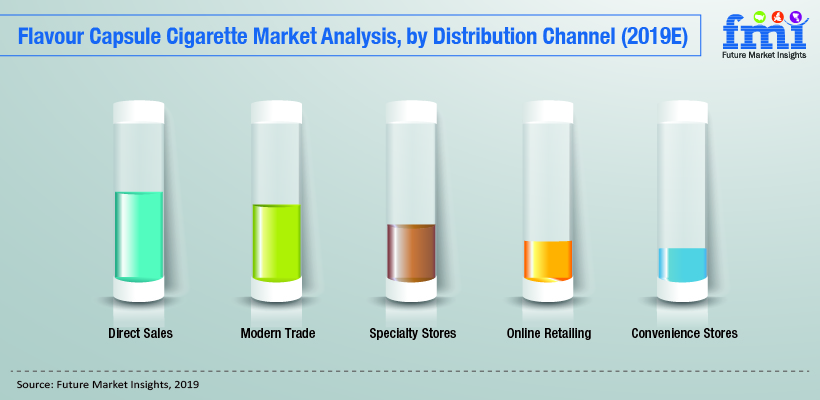 Flavour Capsule Cigarette Market Analysis, by Distribution Channel (2019E)

fmi
Future Market Insights

Direct Sales
Modern Trade
Specialty Stores
Online Retailing
Convenience Stores

Source: Future Market Insights, 2019